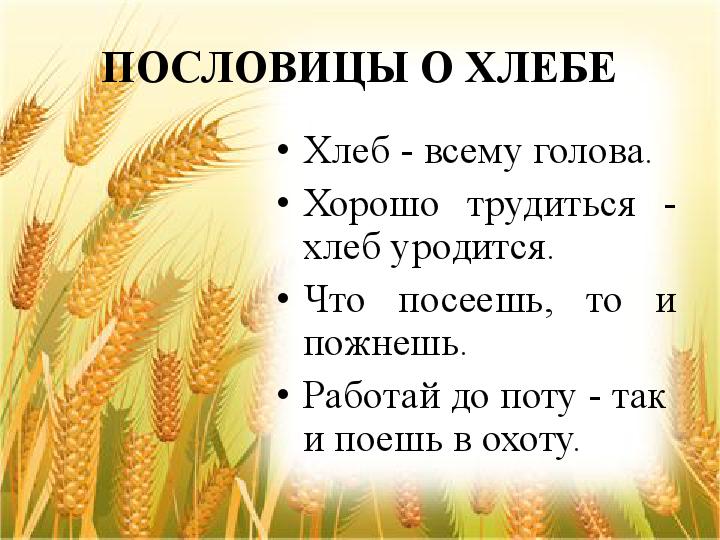 ПОСЛОВИЦЫ О ХЛЕБЕ

• Хлеб - всему голова.
• Хорошо трудиться - хлеб уродится.
• Что посеешь, то и пожнешь.
• Работай до поту - так и поешь в охоту.